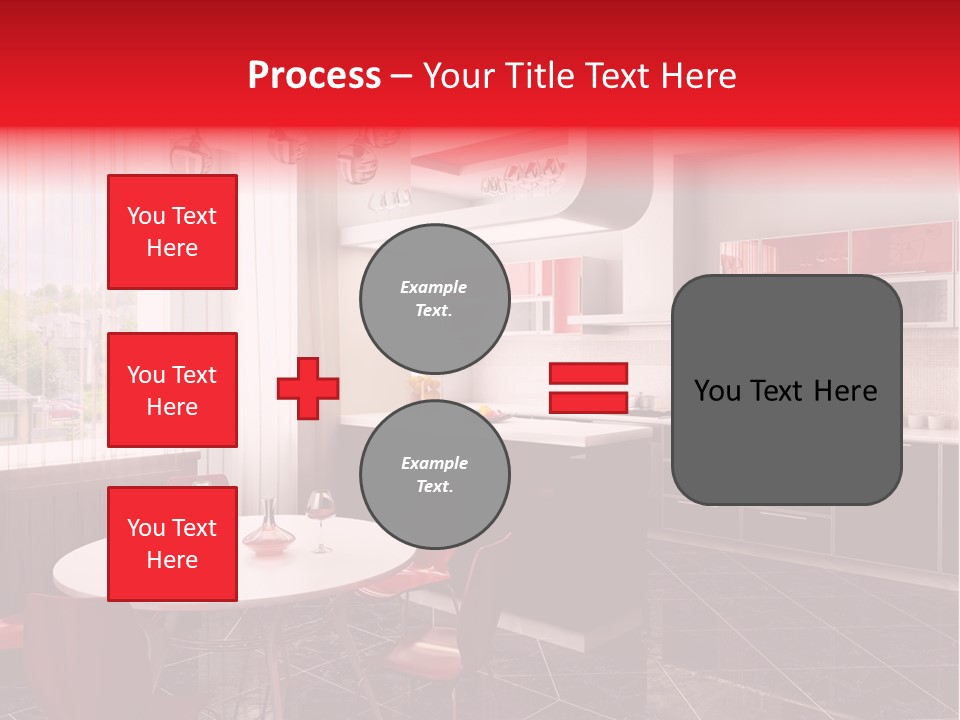 Process – Your Title Text Here

You Text Here

You Text Here

You Text Here

Example Text.

Example Text.

You Text Here